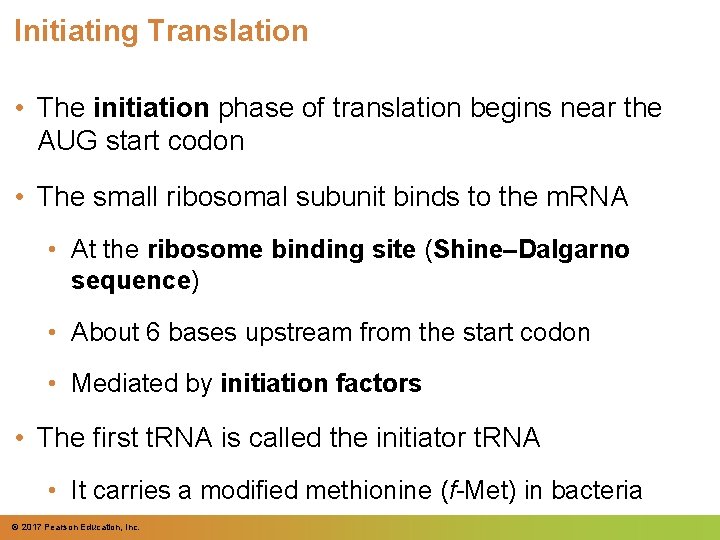 Initiating Translation

• The initiation phase of translation begins near the AUG start codon

• The small ribosomal subunit binds to the mRNA

• At the ribosome binding site (Shine–Dalgarno sequence)

• About 6 bases upstream from the start codon

• Mediated by initiation factors

• The first tRNA is called the initiator tRNA

• It carries a modified methionine (f-Met) in bacteria

© 2017 Pearson Education, Inc.